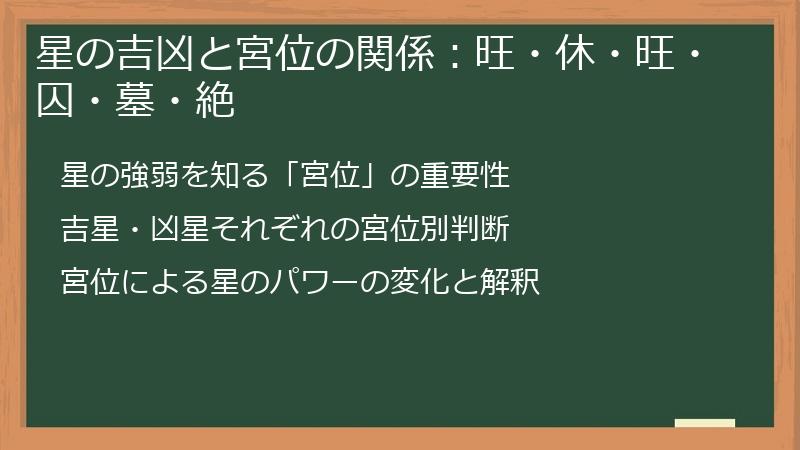 星の吉凶と宮位の関係：旺・休・旺・囚・墓・絶

星の強弱を知る「宮位」の重要性

吉星・凶星それぞれの宮位別判断

宮位による星のパワーの変化と解釈